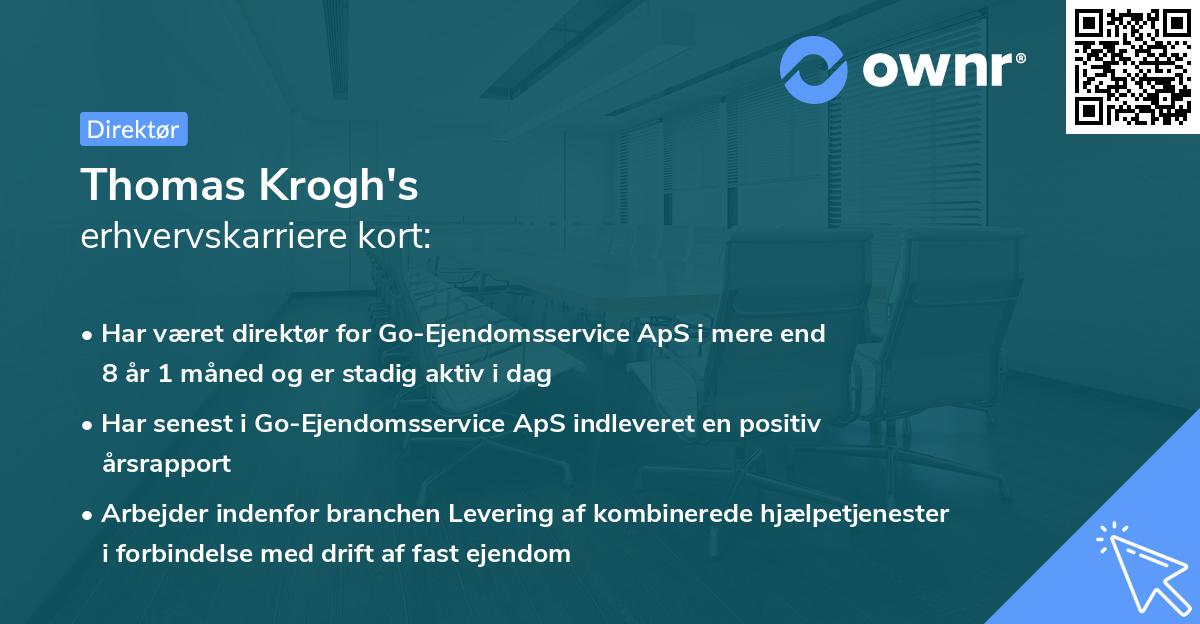 ownr®

Direktør

Thomas Krogh's
erhvervskarriere kort:

• Har været direktør for Go-Ejendomsservice ApS i mere end 8 år 1 måned og er stadig aktiv i dag

• Har senest i Go-Ejendomsservice ApS indleveret en positiv årsrapport

• Arbejder indenfor branchen Levering af kombinerede hjælpetjenester i forbindelse med drift af fast ejendom